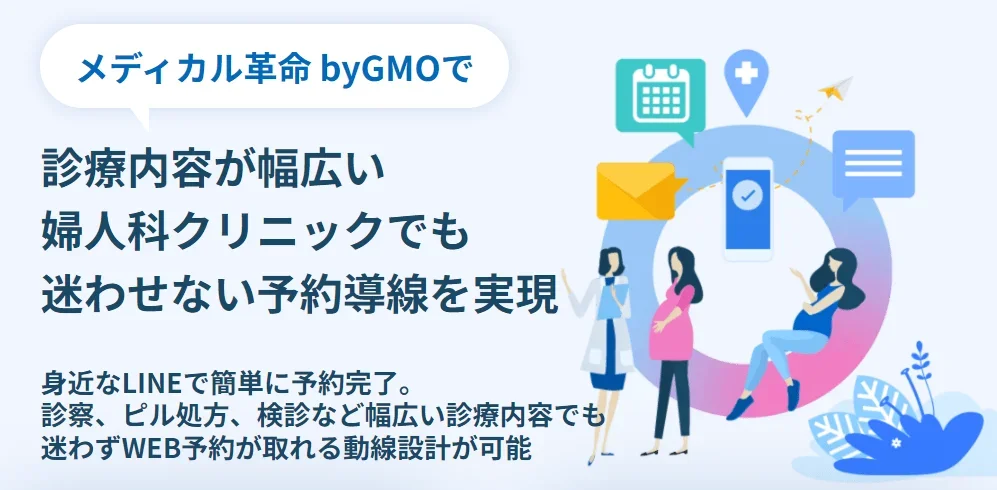 メディカル革命 byGMOで

診療内容が幅広い
婦人科クリニックでも
迷わせない予約導線を実現

身近なLINEで簡単に予約完了。
診察、ピル処方、検診など幅広い診療内容でも
迷わずWEB予約が取れる動線設計が可能